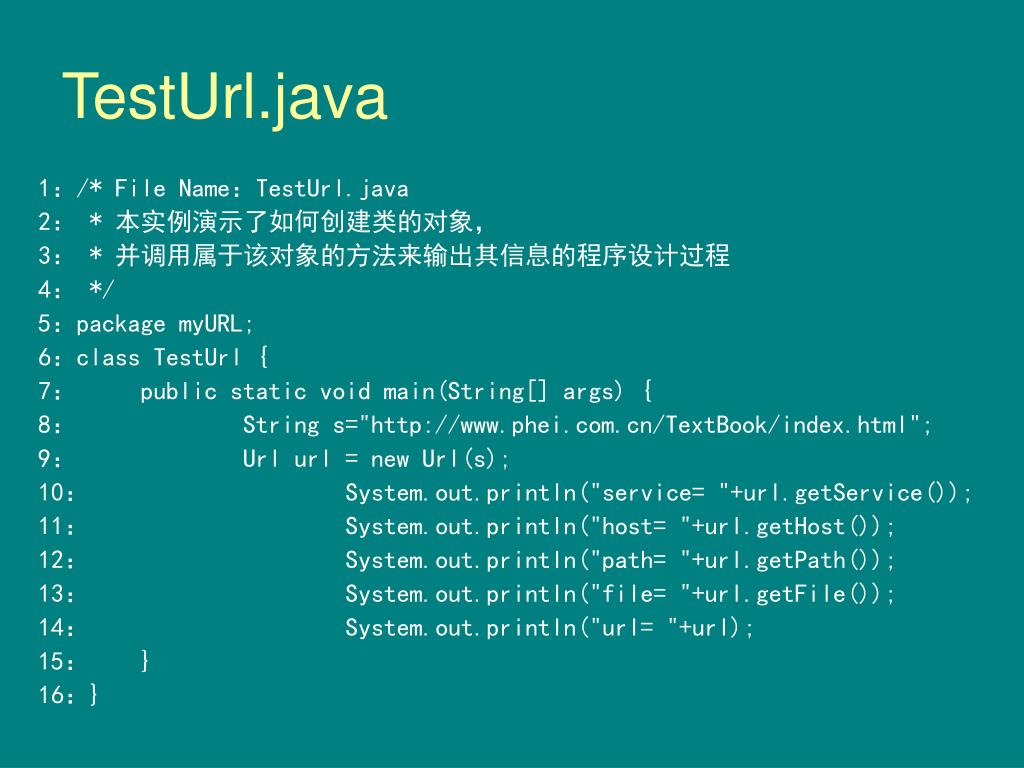 TestUrl.java

1：/* File Name：TestUrl.java
2： * 本实例演示了如何创建类的对象，
3： * 并调用属于该对象的方法来输出其信息的程序设计过程
4： */
5：package myURL;
6：class TestUrl {
7：     public static void main(String[] args) {
8：             String s="http://www.phei.com.cn/TextBook/index.html";
9：             Url url = new Url(s);
10：                     System.out.println("service= "+url.getService());
11：                     System.out.println("host= "+url.getHost());
12：                     System.out.println("path= "+url.getPath());
13：                     System.out.println("file= "+url.getFile());
14：                     System.out.println("url= "+url);
15：     }
16：}